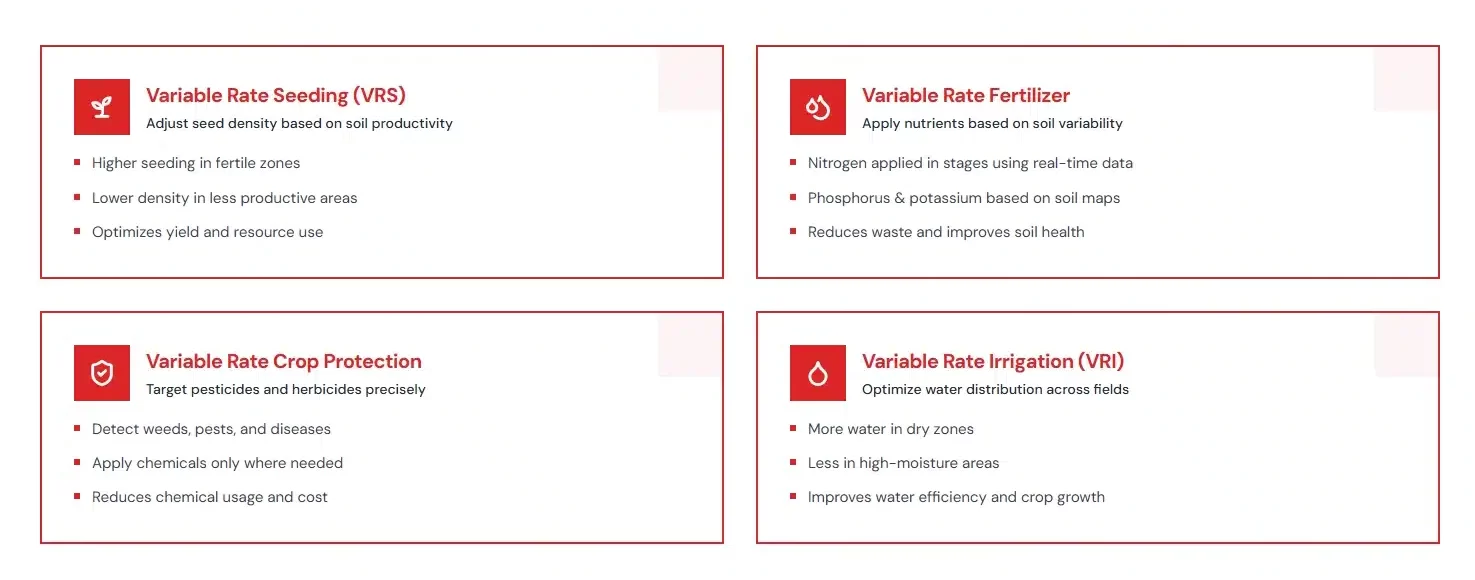 Variable Rate Seeding (VRS)
Adjust seed density based on soil productivity

- Higher seeding in fertile zones
- Lower density in less productive areas
- Optimizes yield and resource use

Variable Rate Fertilizer
Apply nutrients based on soil variability

- Nitrogen applied in stages using real-time data
- Phosphorus & potassium based on soil maps
- Reduces waste and improves soil health

Variable Rate Crop Protection
Target pesticides and herbicides precisely

- Detect weeds, pests, and diseases
- Apply chemicals only where needed
- Reduces chemical usage and cost

Variable Rate Irrigation (VRI)
Optimize water distribution across fields

- More water in dry zones
- Less in high-moisture areas
- Improves water efficiency and crop growth